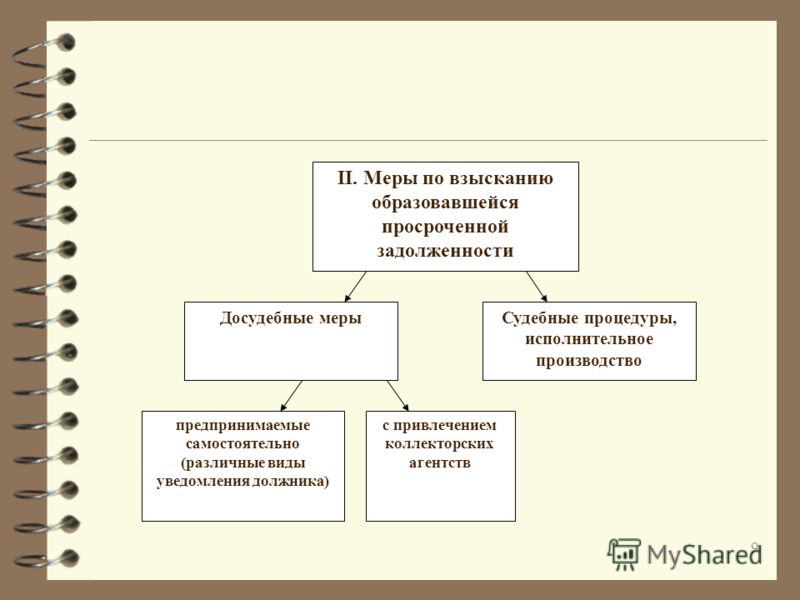 II. Меры по взысканию образовавшейся просроченной задолженности

Досудебные меры

Судебные процедуры, исполнительное производство

предпринимаемые самостоятельно (различные виды уведомления должника)

с привлечением коллекторских агентств

MyShared

9